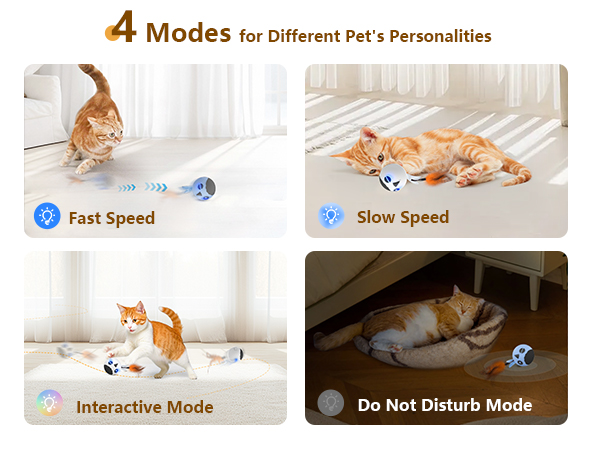 4 Modes for Different Pet's Personalities

Fast Speed

Slow Speed

Interactive Mode

Do Not Disturb Mode